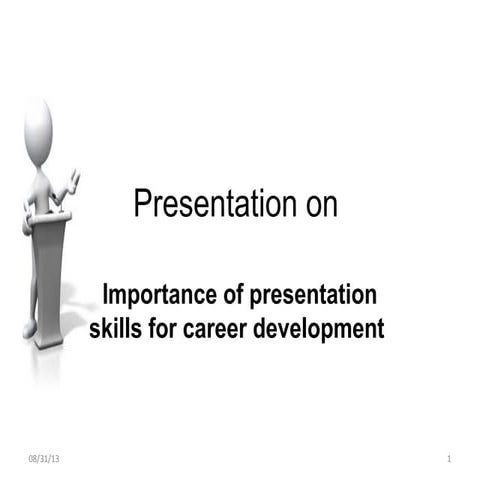 Presentation on

Importance of presentation skills for career development

08/31/13

1